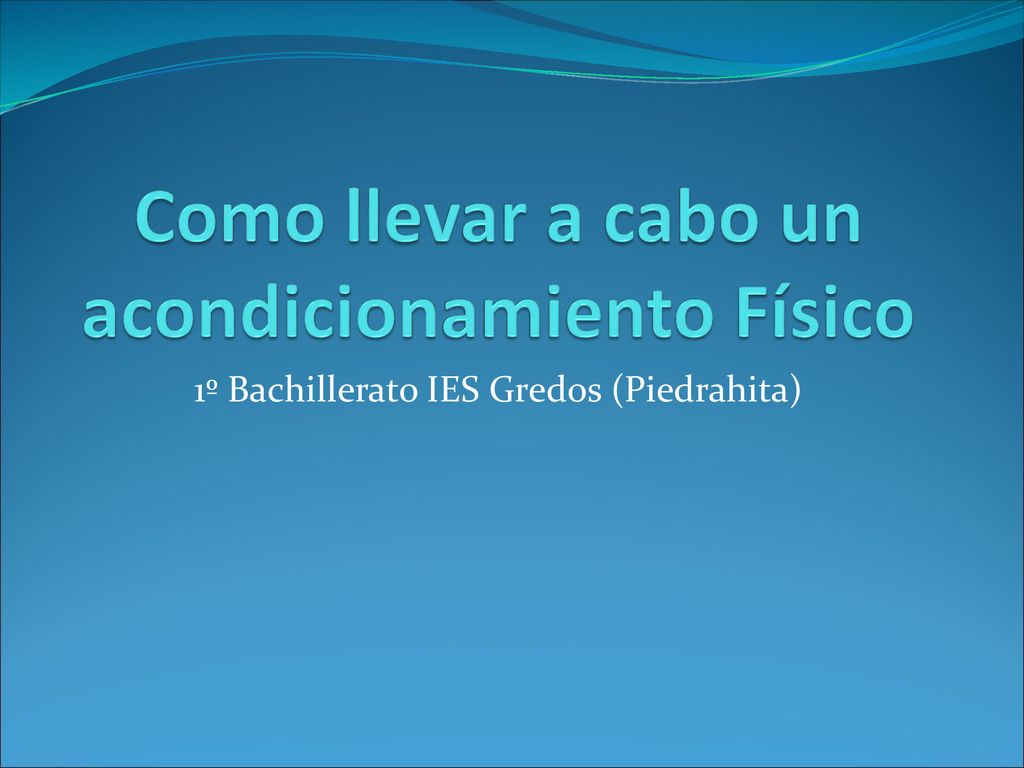 Como llevar a cabo un acondicionamiento Físico

1º Bachillerato IES Gredos (Piedrahita)